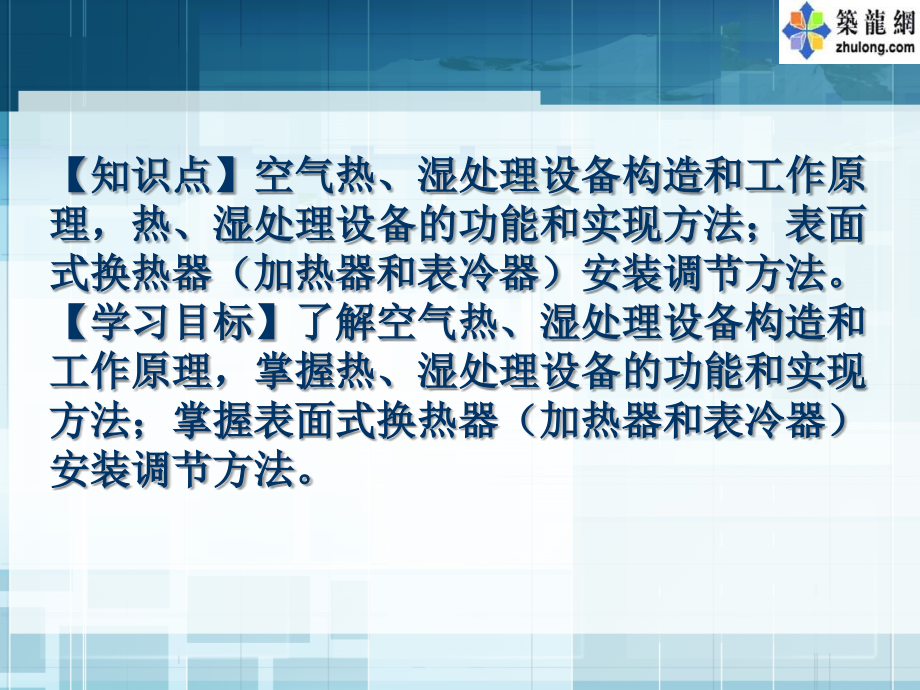 築龍網
zhulong.com

【知识点】空气热、湿处理设备构造和工作原理，热、湿处理设备的功能和实现方法；表面式换热器（加热器和表冷器）安装调节方法。

【学习目标】了解空气热、湿处理设备构造和工作原理，掌握热、湿处理设备的功能和实现方法；掌握表面式换热器（加热器和表冷器）安装调节方法。